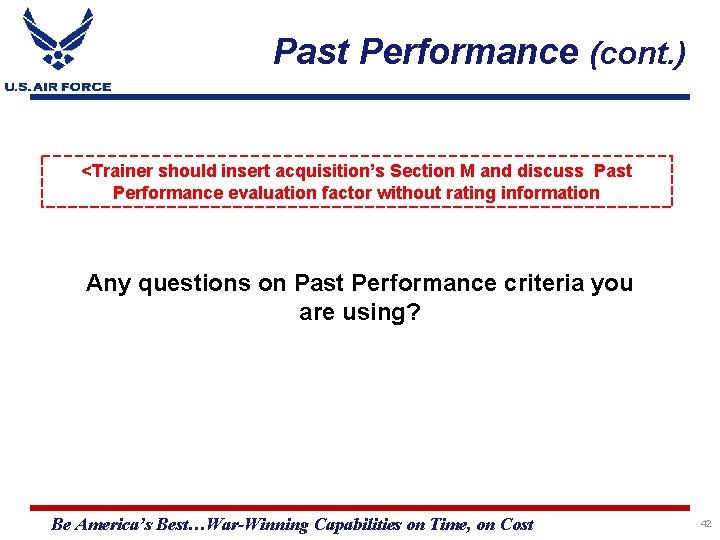 U.S. AIR FORCE

Past Performance (cont.)

<Trainer should insert acquisition's Section M and discuss Past Performance evaluation factor without rating information

Any questions on Past Performance criteria you are using?

Be America's Best…War-Winning Capabilities on Time, on Cost

42